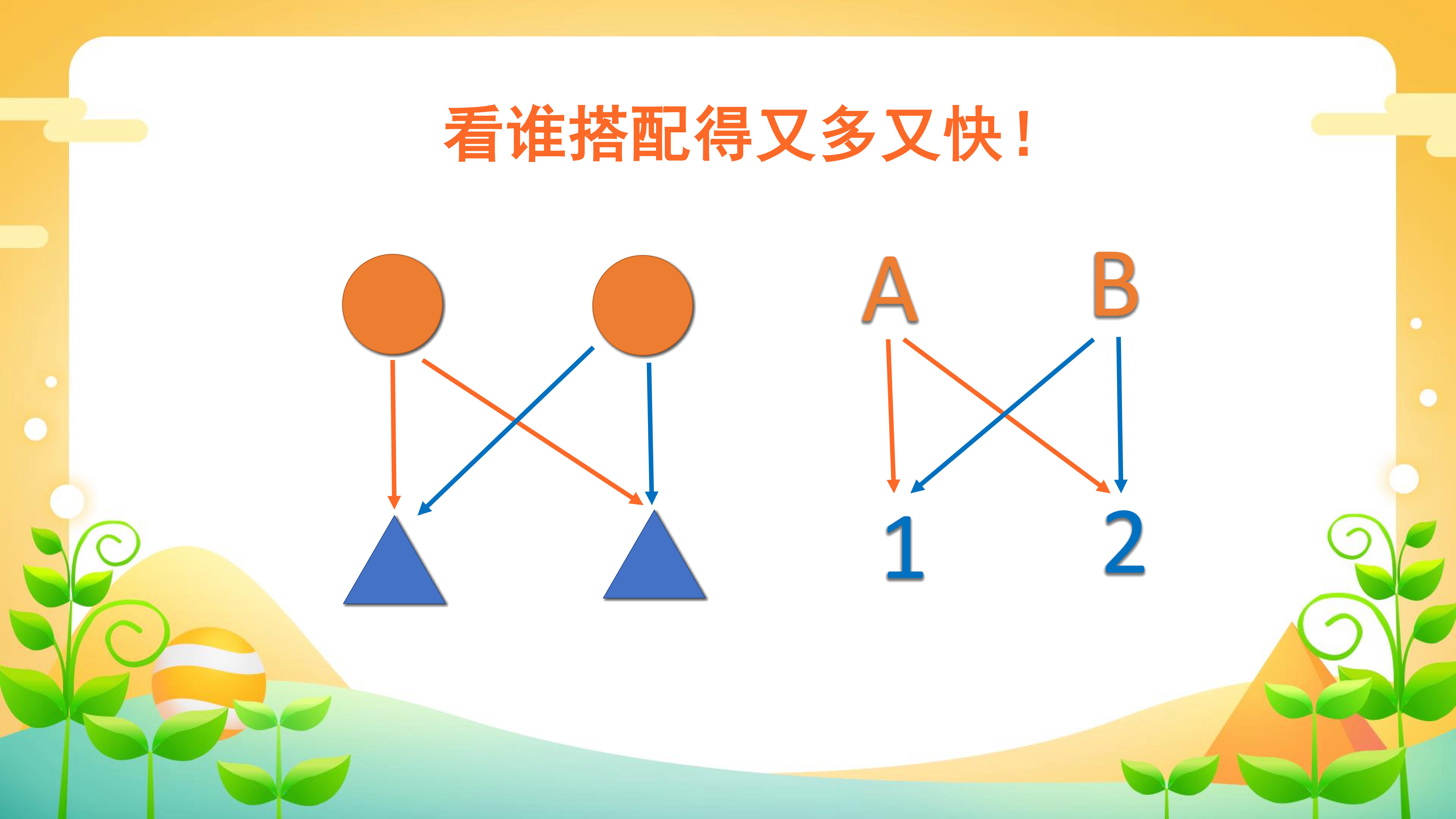 看谁搭配得又多又快！

A B

1 2